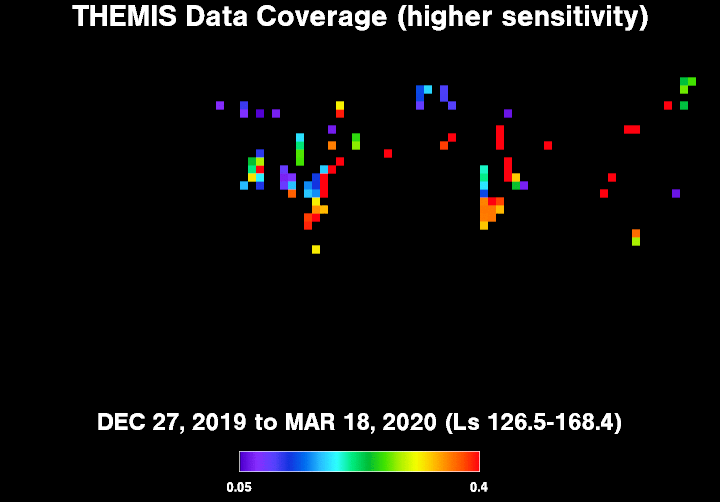 THEMIS Data Coverage (higher sensitivity)

DEC 27, 2019 to MAR 18, 2020 (Ls 126.5-168.4)

0.05

0.4